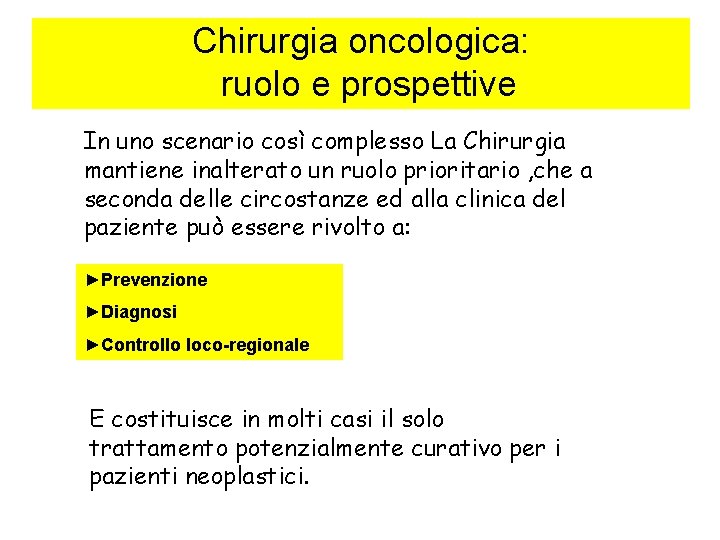 Chirurgia oncologica:
ruolo e prospettive

In uno scenario così complesso La Chirurgia mantiene inalterato un ruolo prioritario ,che a seconda delle circostanze ed alla clinica del paziente può essere rivolto a:

►Prevenzione
►Diagnosi
►Controllo loco-regionale

E costituisce in molti casi il solo trattamento potenzialmente curativo per i pazienti neoplastici.